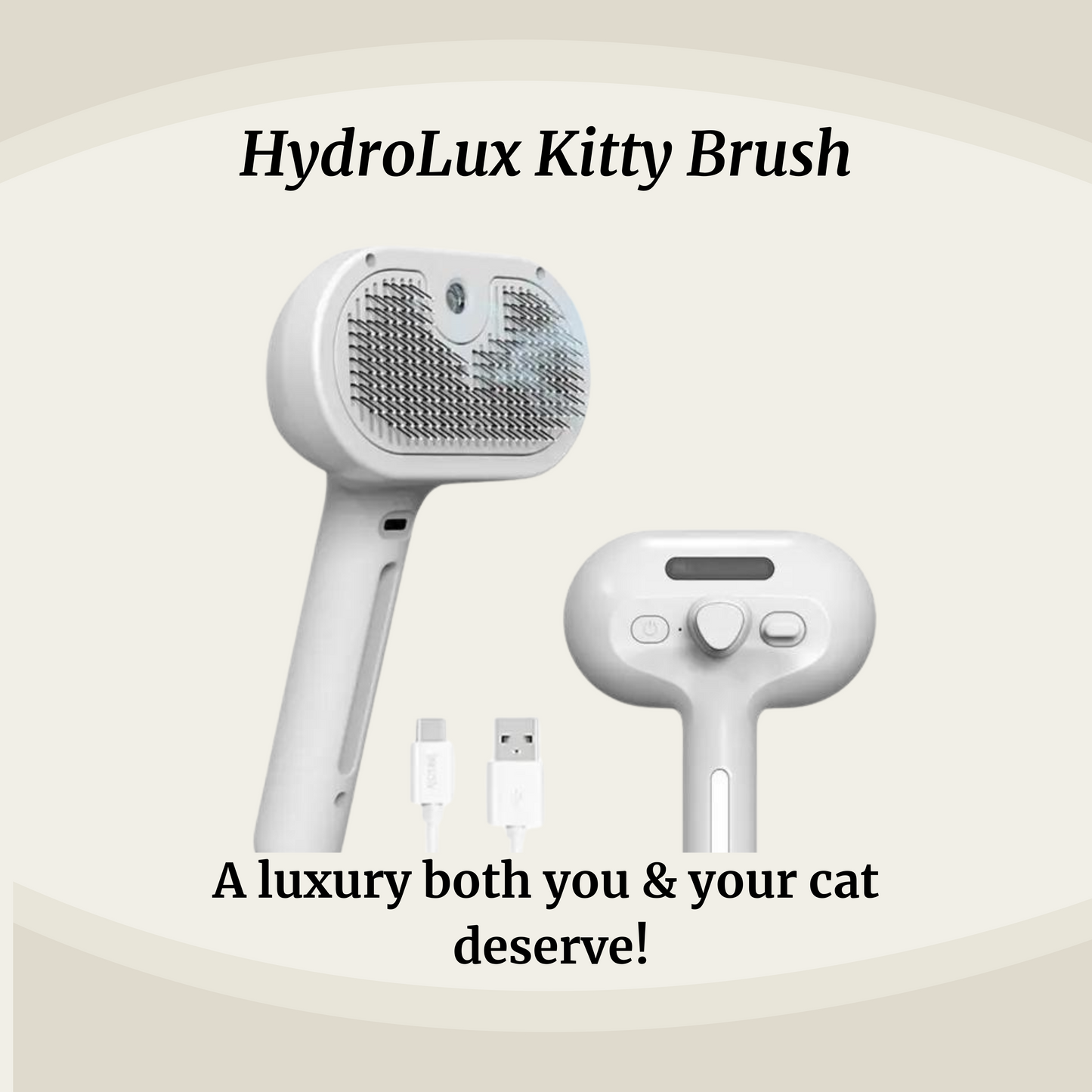 HydroLux Kitty Brush

A luxury both you & your cat deserve!